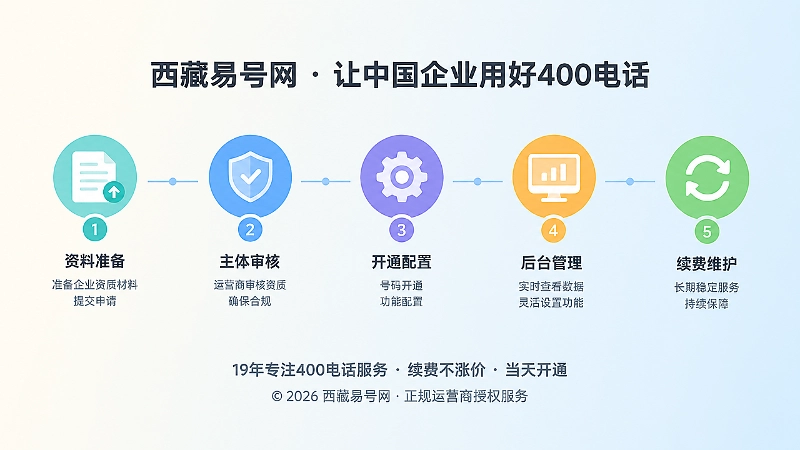 西藏易号网 · 让中国企业用好400电话

1
资料准备
准备企业资质材料
提交申请

2
主体审核
运营商审核资质
确保合规

3
开通配置
号码开通
功能配置

4
后台管理
实时查看数据
灵活设置功能

5
续费维护
长期稳定服务
持续保障

19年专注400电话服务 · 续费不涨价 · 当天开通
© 2026 西藏易号网 · 正规运营商授权服务